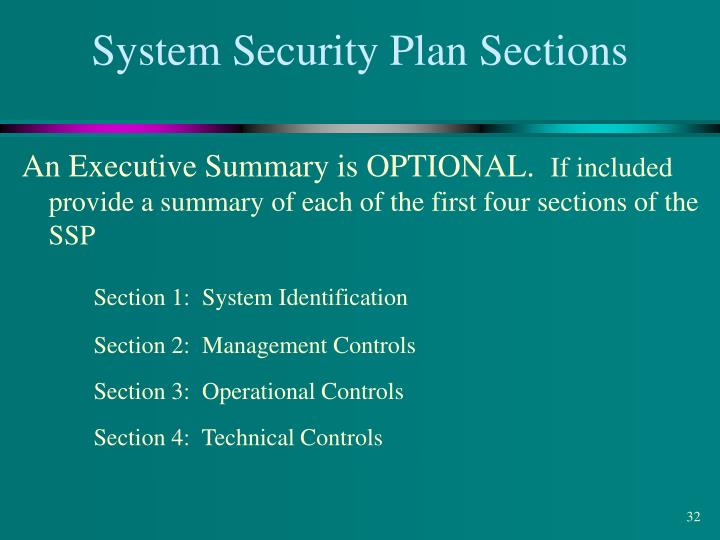 System Security Plan Sections

An Executive Summary is OPTIONAL. If included provide a summary of each of the first four sections of the SSP

Section 1: System Identification

Section 2: Management Controls

Section 3: Operational Controls

Section 4: Technical Controls

32